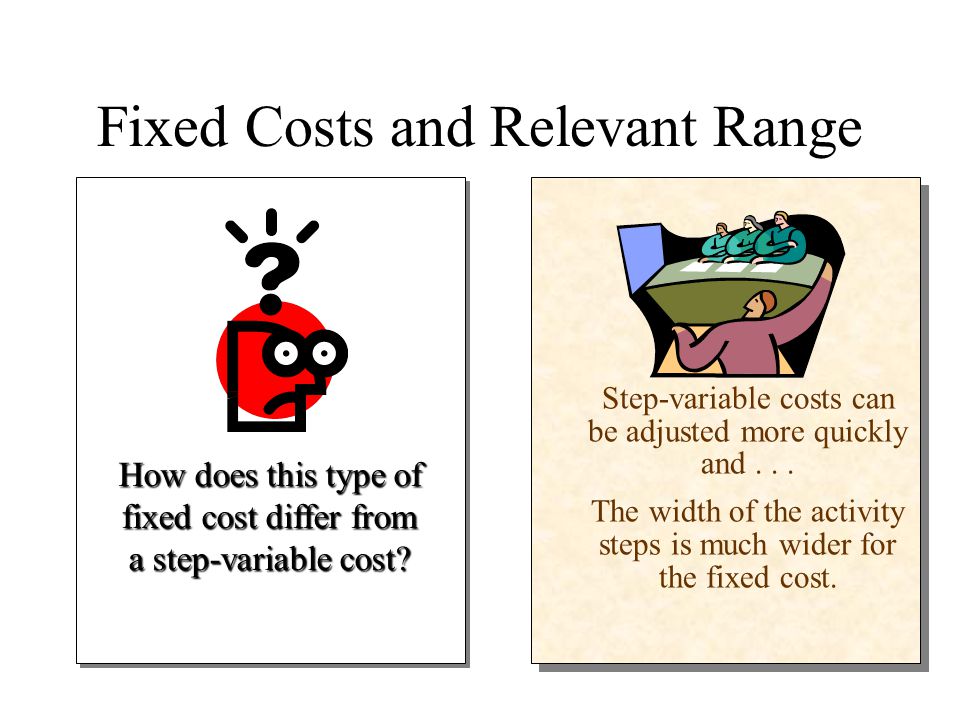 Fixed Costs and Relevant Range

How does this type of fixed cost differ from a step-variable cost?

Step-variable costs can be adjusted more quickly and . . .

The width of the activity steps is much wider for the fixed cost.